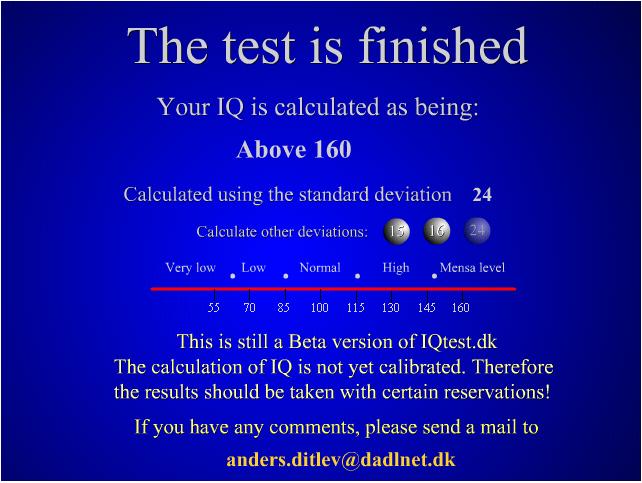 The test is finished

Your IQ is calculated as being:

Above 160

Calculated using the standard deviation 24

Calculate other deviations: 15 16 24

Very low Low Normal High Mensa level

55 70 85 100 115 130 145 160

This is still a Beta version of IQtest.dk
The calculation of IQ is not yet calibrated. Therefore the results should be taken with certain reservations!

If you have any comments, please send a mail to

anders.ditlev@dadlnet.dk